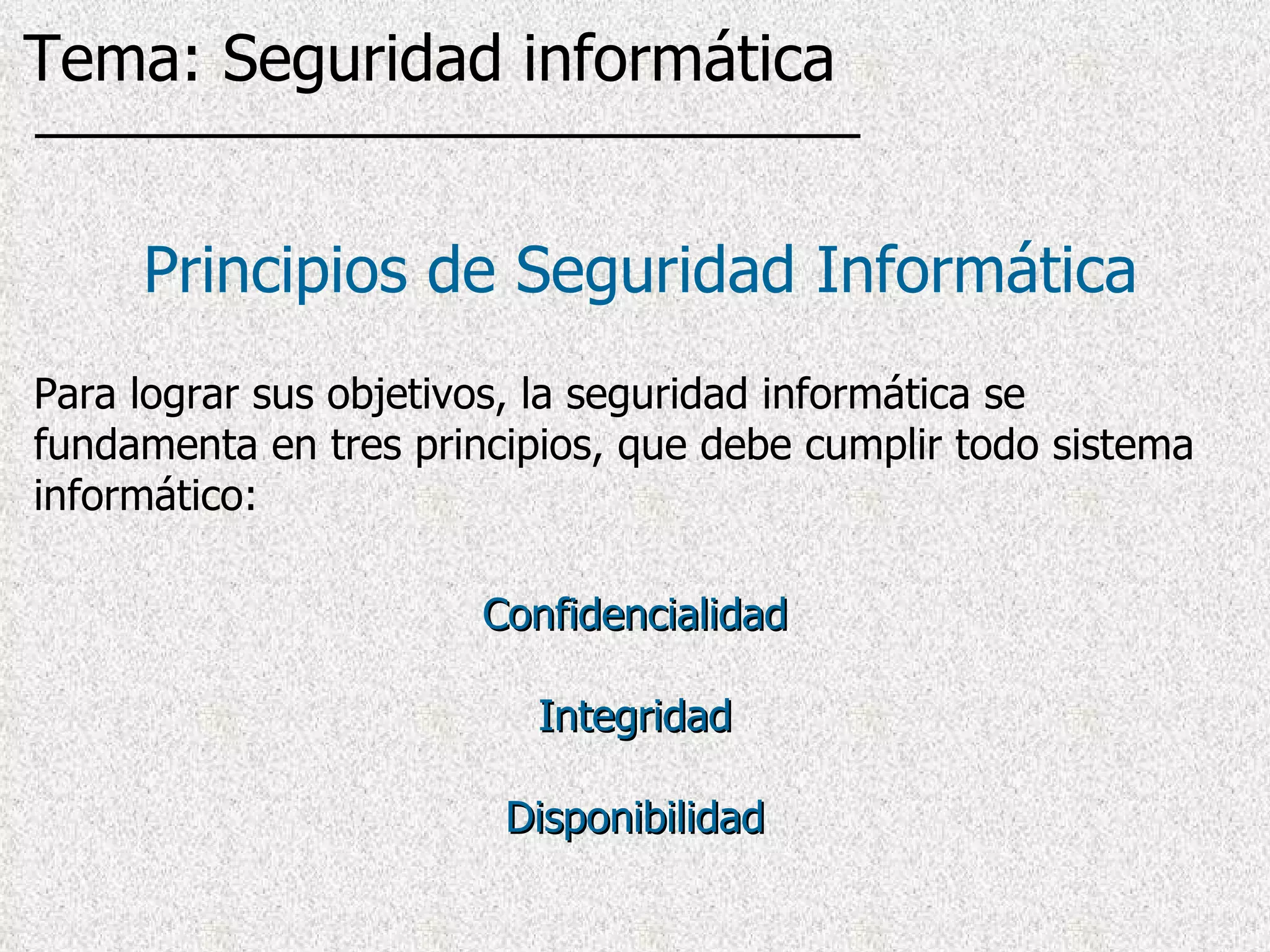 Tema: Seguridad informática

Principios de Seguridad Informática

Para lograr sus objetivos, la seguridad informática se fundamenta en tres principios, que debe cumplir todo sistema informático:

Confidencialidad

Integridad

Disponibilidad